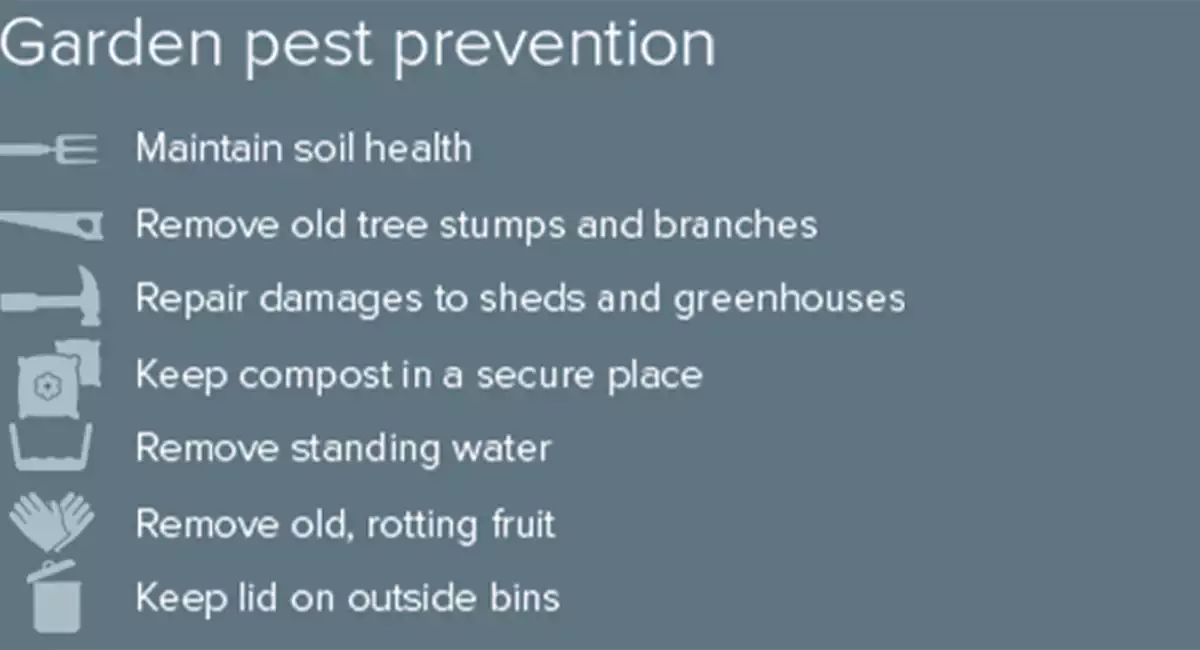 Garden pest prevention

Maintain soil health

Remove old tree stumps and branches

Repair damages to sheds and greenhouses

Keep compost in a secure place

Remove standing water

Remove old, rotting fruit

Keep lid on outside bins